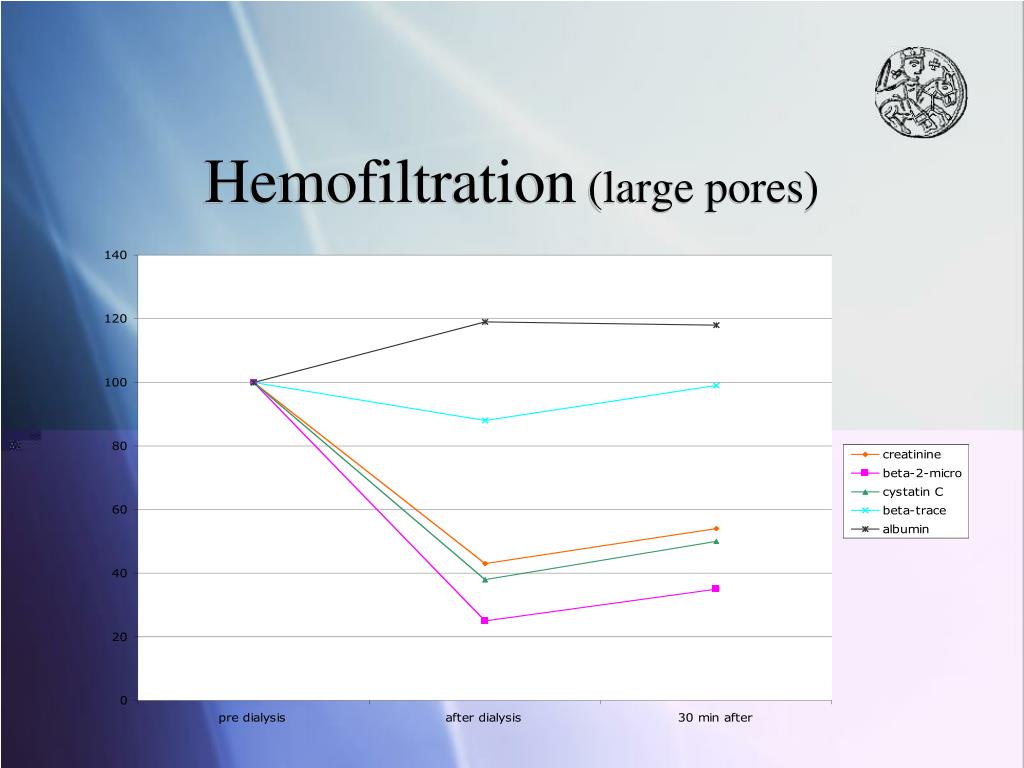 Hemofiltration (large pores)

140
120
100
80
60
40
20
0

pre dialysis
after dialysis
30 min after

creatinine
beta-2-micro
cystatin C
beta-trace
albumin